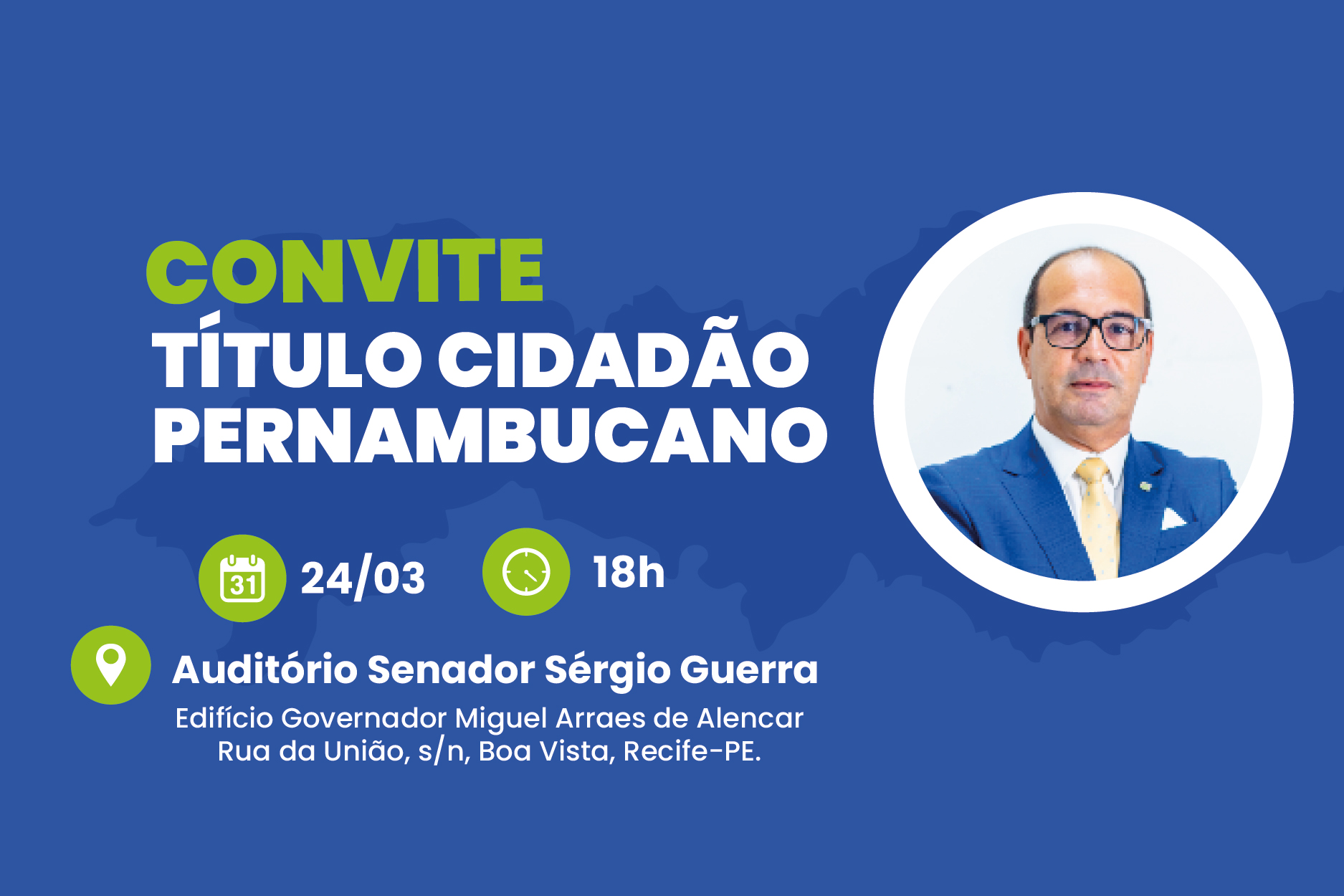 CONVITE
TÍTULO CIDADÃO PERNAMBUCANO

31 24/03

18h

Auditório Senador Sérgio Guerra
Edifício Governador Miguel Arraes de Alencar
Rua da União, s/n, Boa Vista, Recife-PE.